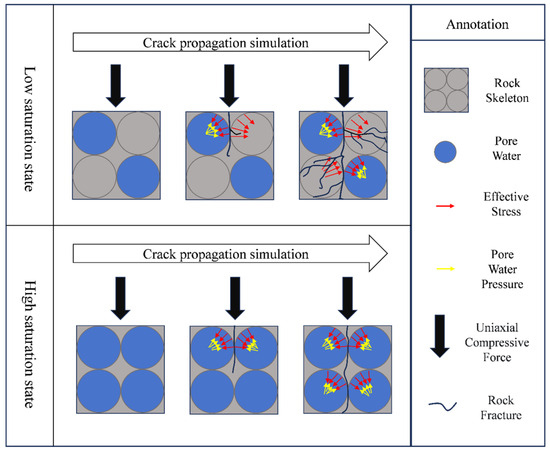 Low saturation state

Crack propagation simulation

High saturation state

Crack propagation simulation

Annotation

Rock Skeleton

Pore Water

Effective Stress

Pore Water Pressure

Uniaxial Compressive Force

Rock Fracture